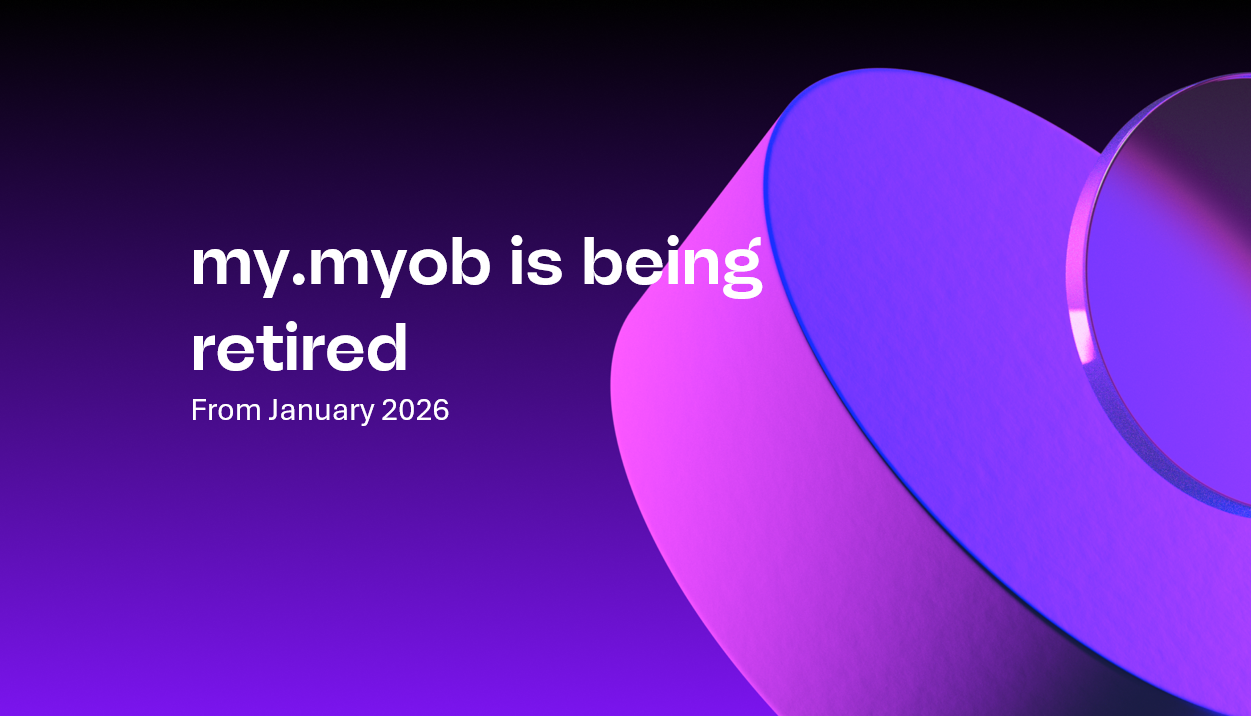 my.myob is being retired

From January 2026